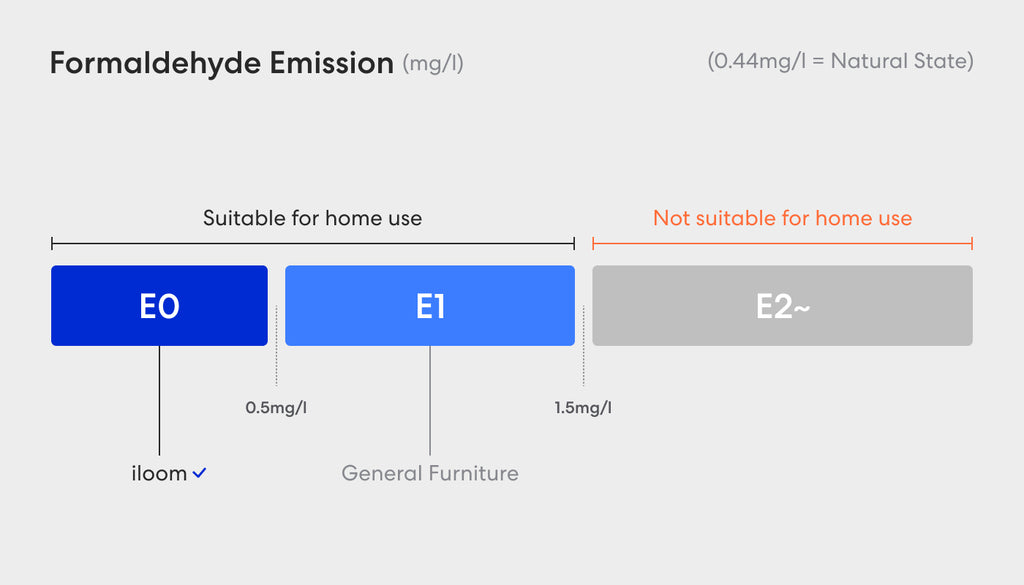 Formaldehyde Emission (mg/l)

(0.44mg/l = Natural State)

Suitable for home use

Not suitable for home use

E0

E1

E2~

0.5mg/l

1.5mg/l

iloom ✓

General Furniture